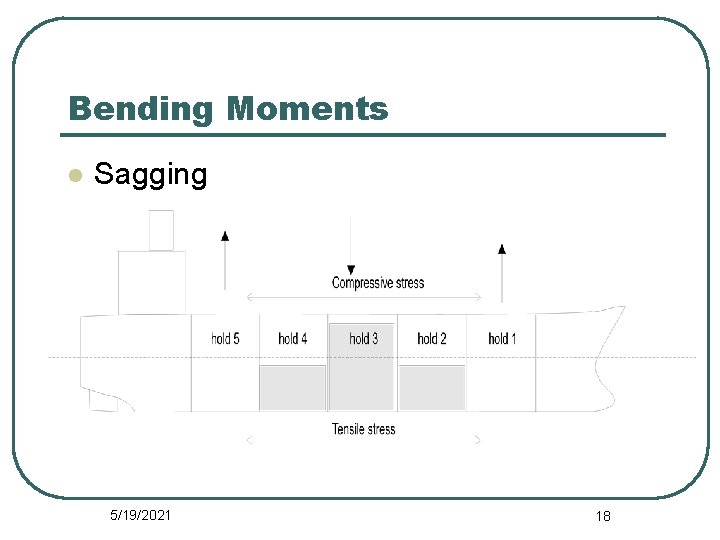 Bending Moments

Sagging

Compressive stress

hold 5 hold 4 hold 3 hold 2 hold 1

Tensile stress

5/19/2021

18